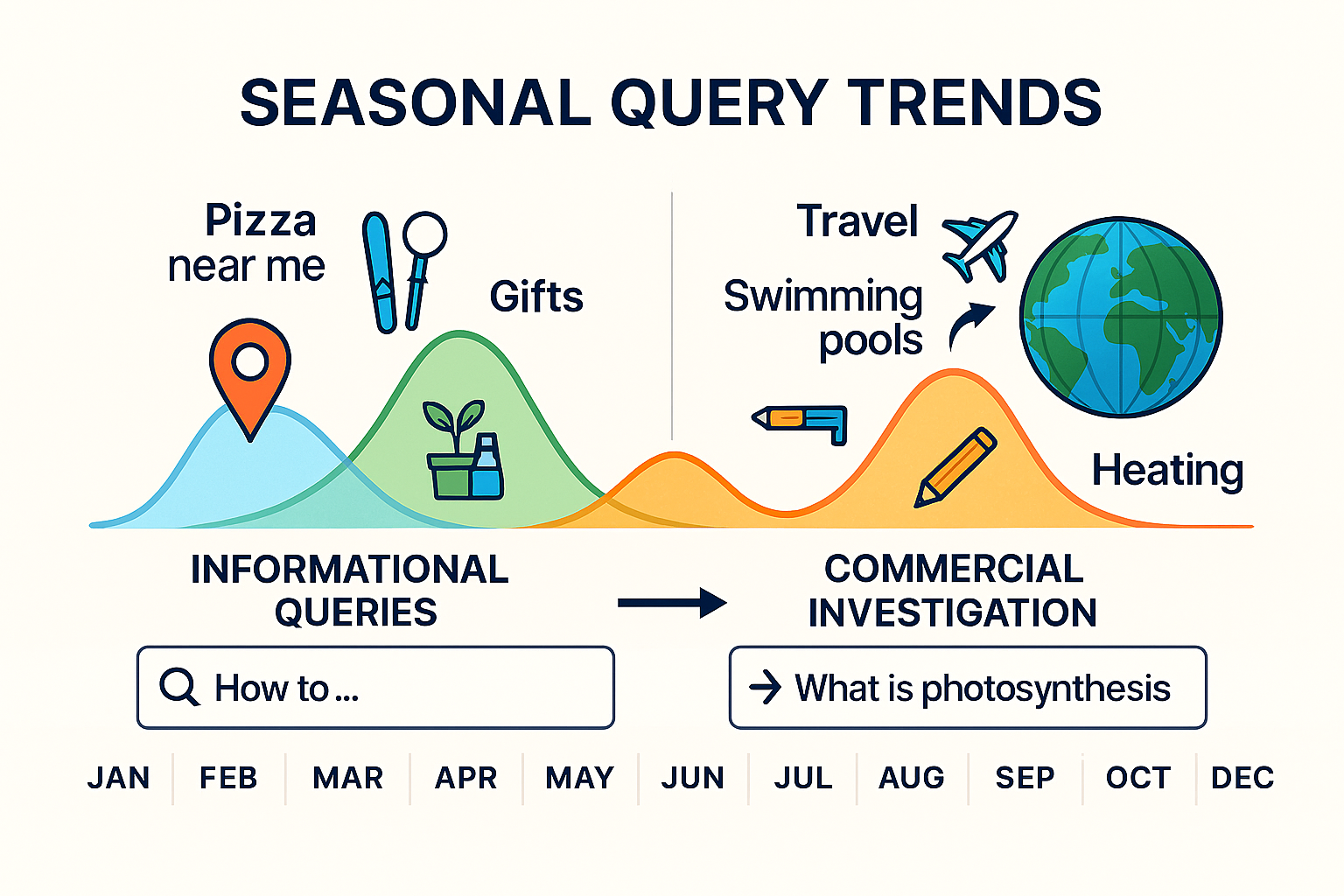 SEASONAL QUERY TRENDS

Pizza near me

Gifts

Travel

Swimming pools

Heating

INFORMATIONAL QUERIES

COMMERCIAL INVESTIGATION

How to ...

What is photosynthesis

JAN
FEB
MAR
APR
MAY
JUN
JUL
AUG
SEP
OCT
DEC